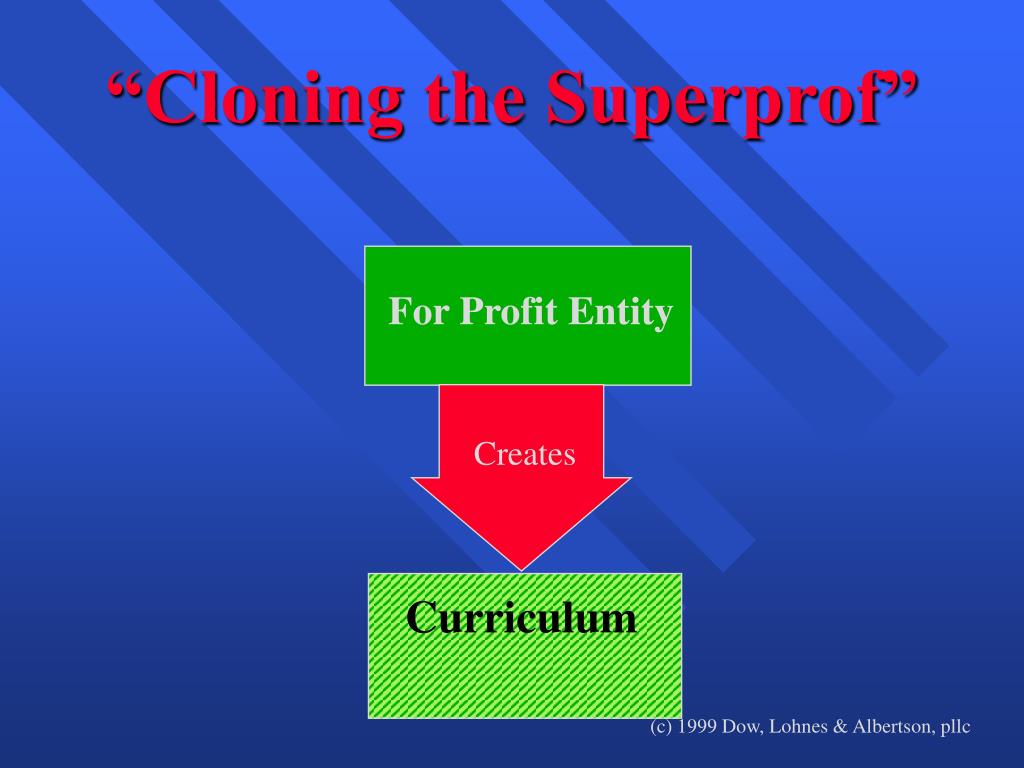 “Cloning the Superprof”

For Profit Entity

Creates

Curriculum

(c) 1999 Dow, Lohnes & Albertson, pllc